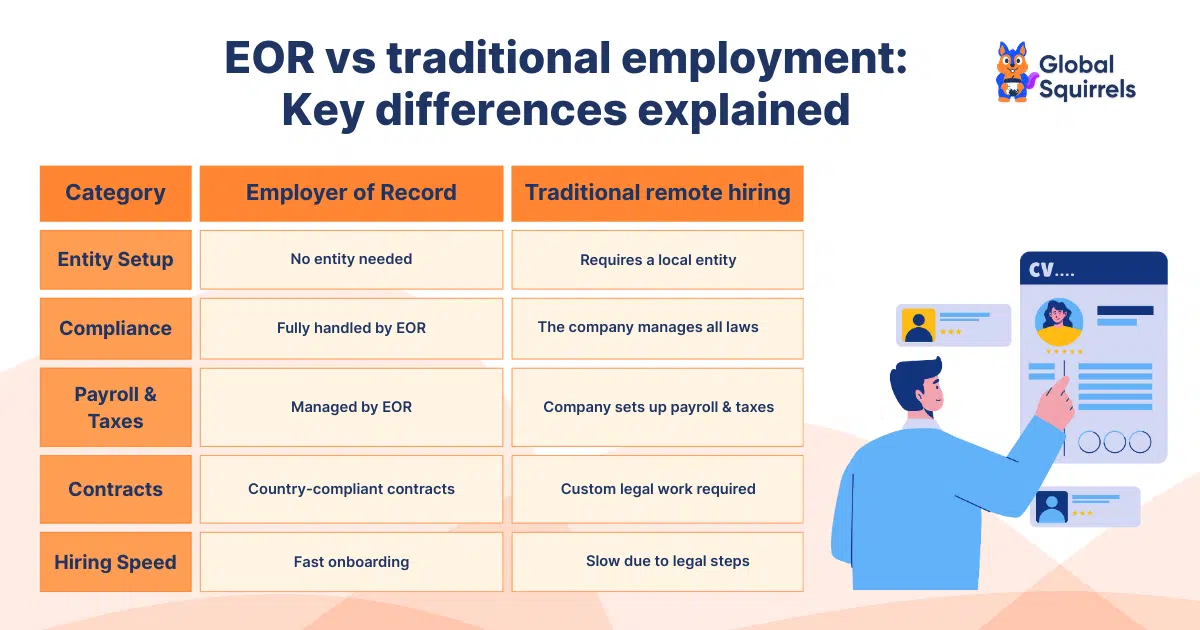 EOR vs traditional employment: Key differences explained

Global Squirrels

| Category | Employer of Record | Traditional remote hiring |
|---|---|---|
| Entity Setup | No entity needed | Requires a local entity |
| Compliance | Fully handled by EOR | The company manages all laws |
| Payroll & Taxes | Managed by EOR | Company sets up payroll & taxes |
| Contracts | Country-compliant contracts | Custom legal work required |
| Hiring Speed | Fast onboarding | Slow due to legal steps |

CV....